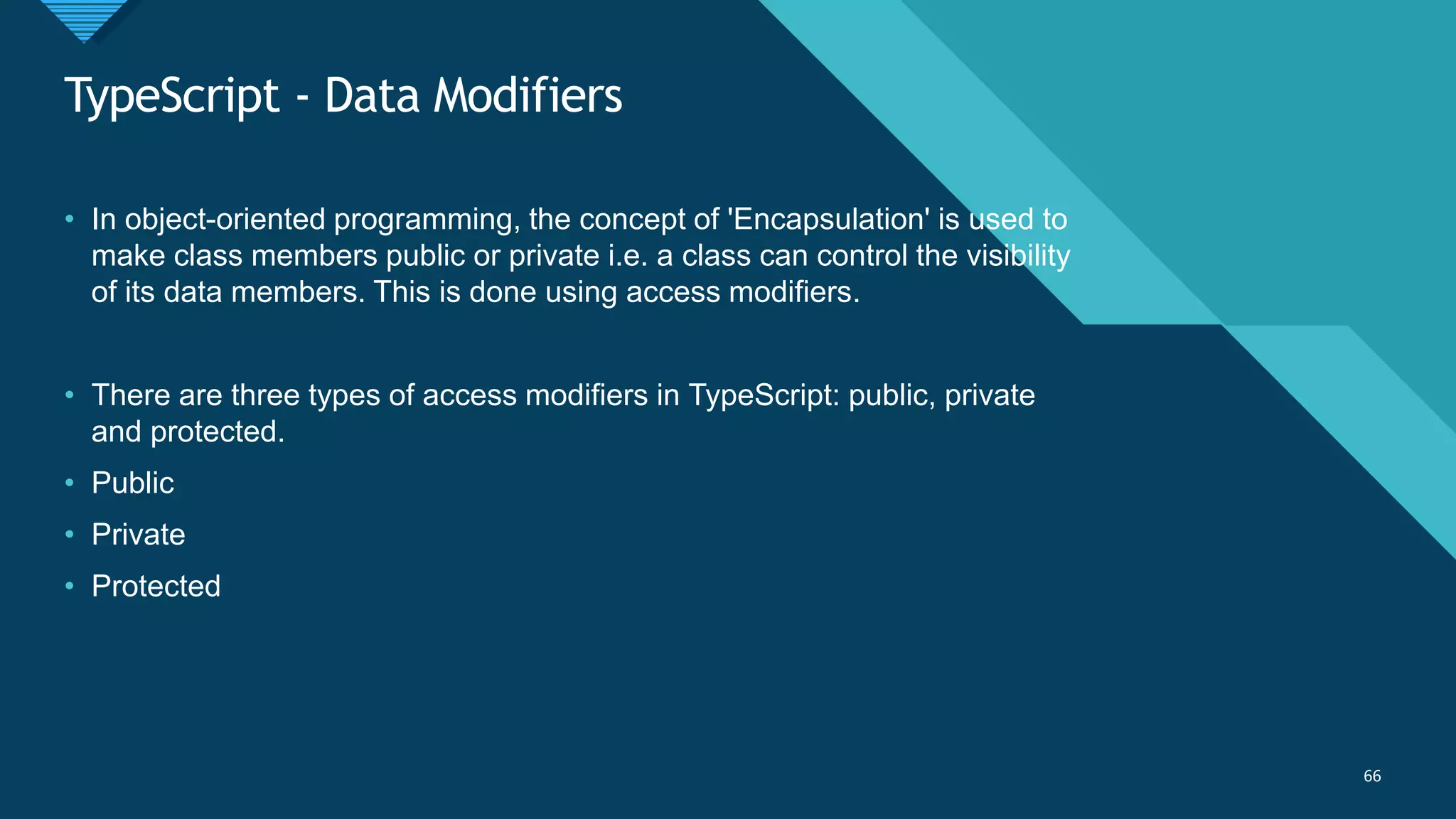 TypeScript - Data Modifiers

• In object-oriented programming, the concept of 'Encapsulation' is used to make class members public or private i.e. a class can control the visibility of its data members. This is done using access modifiers.

• There are three types of access modifiers in TypeScript: public, private and protected.
• Public
• Private
• Protected

66